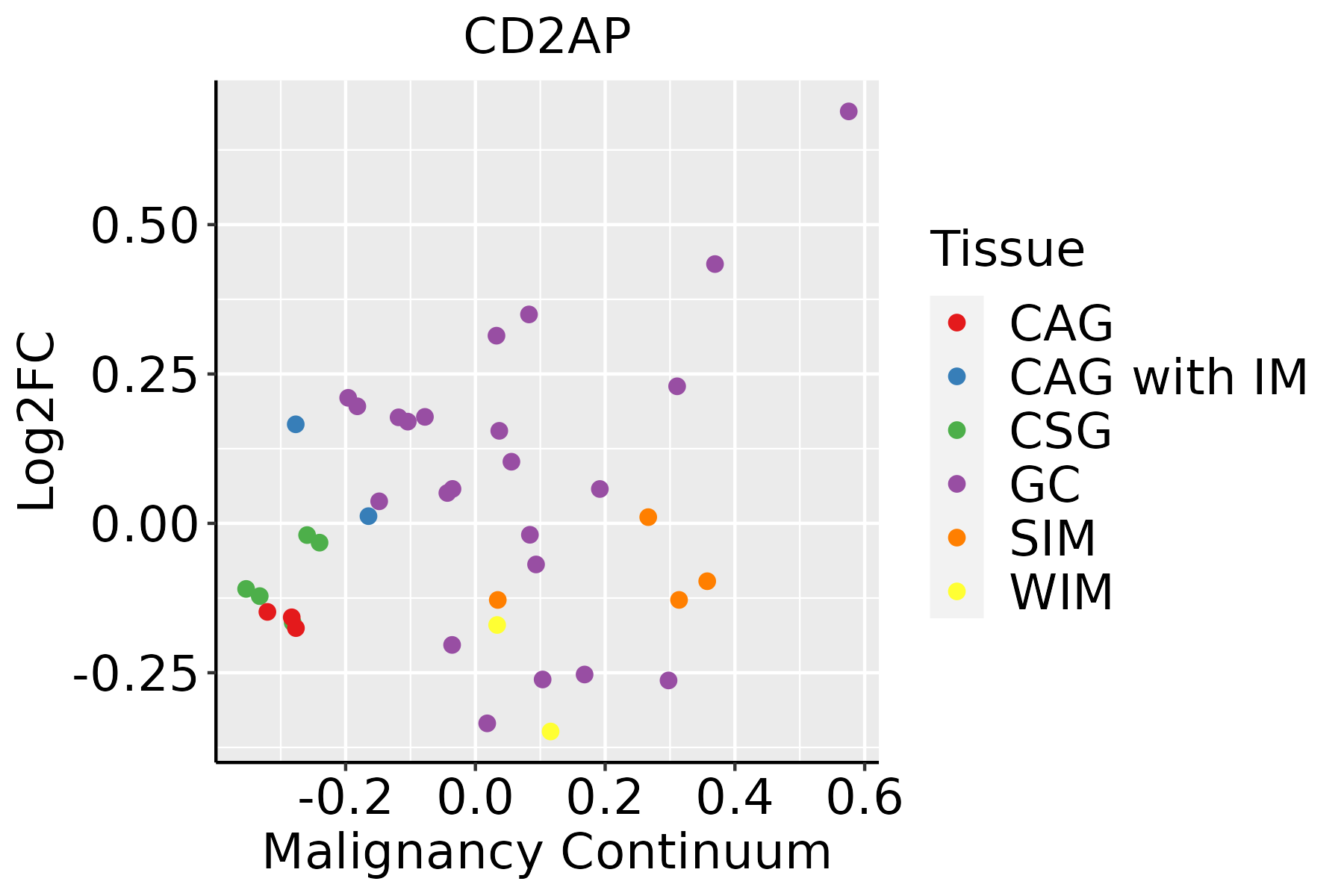 CD2AP

Log2FC

0.50
0.25
0.00
-0.25

-0.2 0.0 0.2 0.4 0.6

Malignancy Continuum

Tissue
CAG
CAG with IM
CSG
GC
SIM
WIM